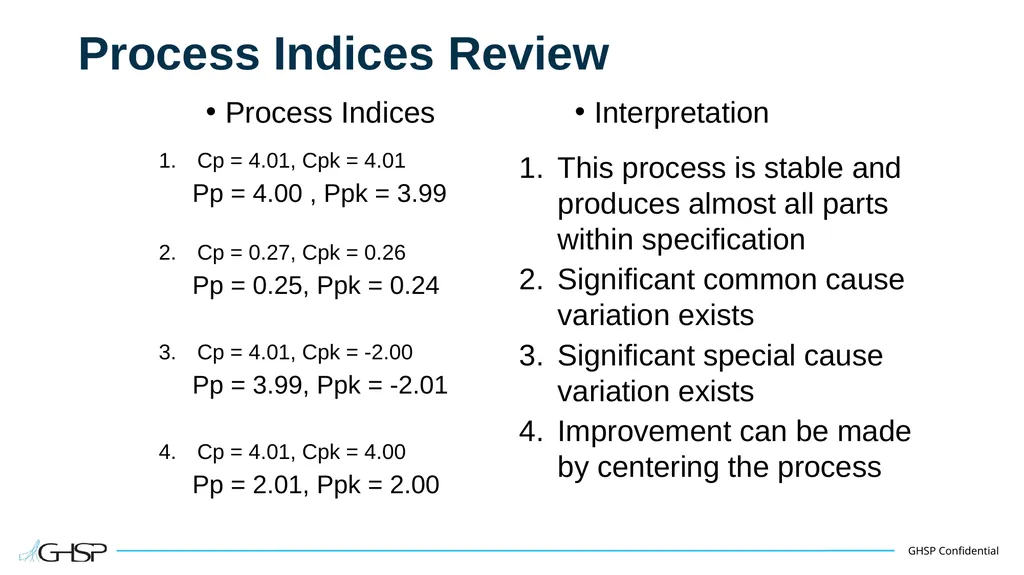 Process Indices Review

• Process Indices

1. Cp = 4.01, Cpk = 4.01
Pp = 4.00 , Ppk = 3.99

2. Cp = 0.27, Cpk = 0.26
Pp = 0.25, Ppk = 0.24

3. Cp = 4.01, Cpk = -2.00
Pp = 3.99, Ppk = -2.01

4. Cp = 4.01, Cpk = 4.00
Pp = 2.01, Ppk = 2.00

• Interpretation

1. This process is stable and produces almost all parts within specification
2. Significant common cause variation exists
3. Significant special cause variation exists
4. Improvement can be made by centering the process

GHSP

GHSP Confidential